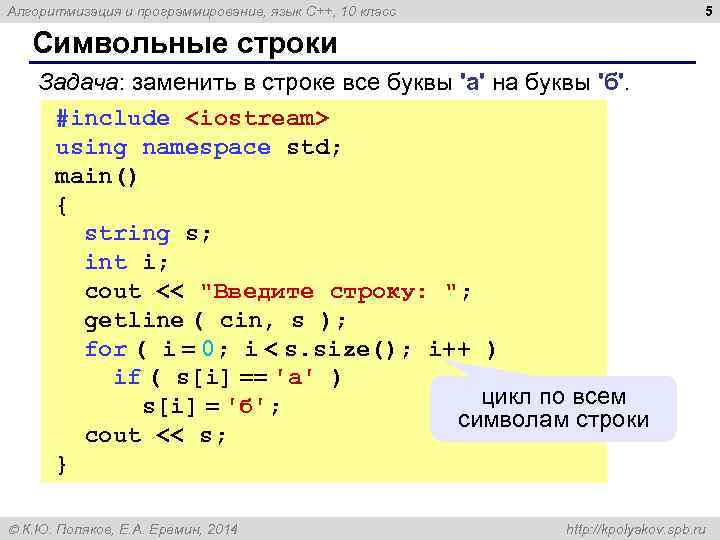 Алгоритмизация и программирование, язык C++, 10 класс

5

Символьные строки

Задача: заменить в строке все буквы 'а' на буквы 'б'.

#include <iostream>
using namespace std;
main()
{
  string s;
  int i;
  cout << "Введите строку: ";
  getline ( cin, s );
  for ( i = 0; i < s.size(); i++ )
    if ( s[i] == 'а' )
      s[i] = 'б';
  cout << s;
}

цикл по всем символам строки

© К.Ю. Поляков, Е.А. Еремин, 2014

http://kpolyakov.spb.ru